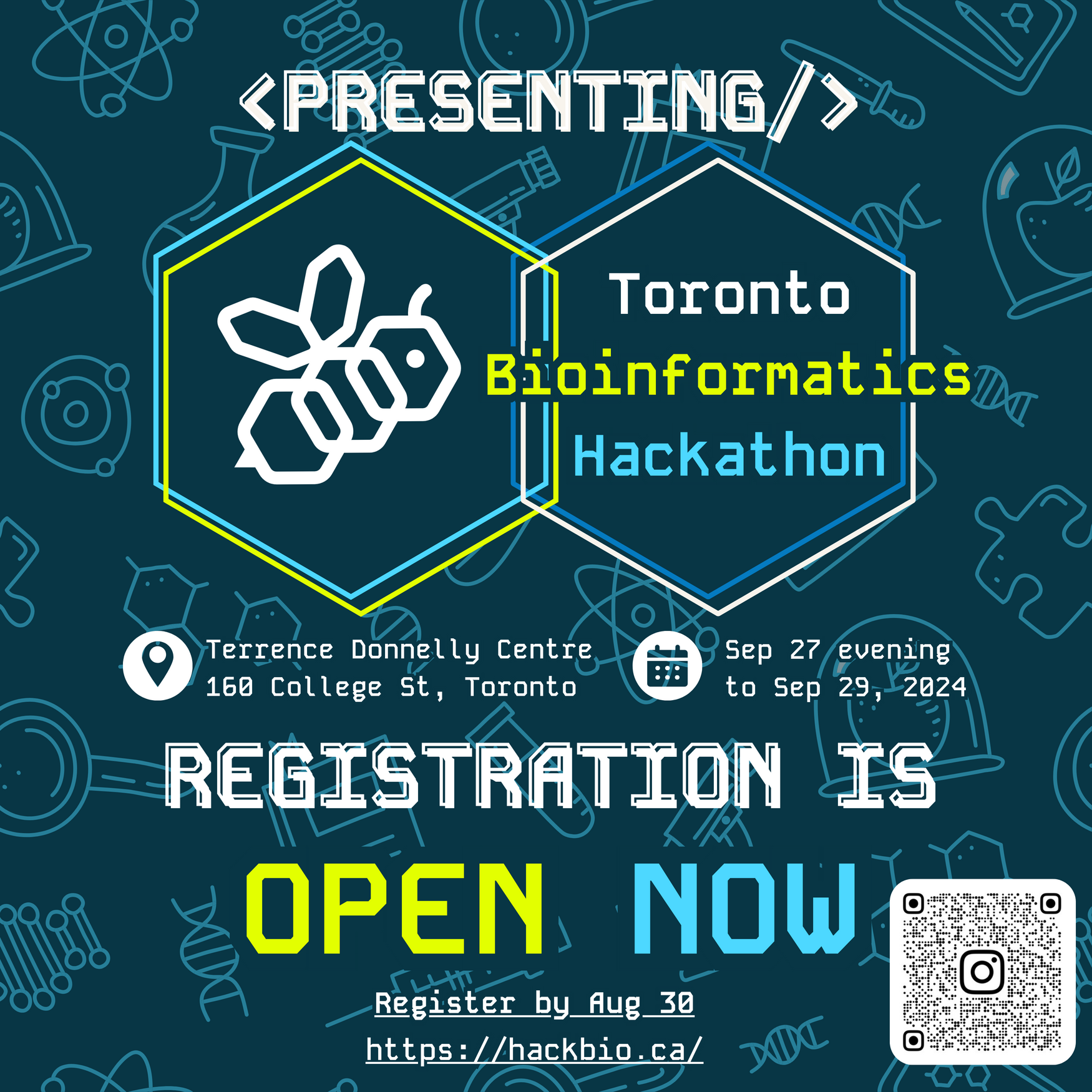 <PRESENTING/>

Toronto
Bioinformatics
Hackathon

Terrence Donnelly Centre
160 College St, Toronto

Sep 27 evening
to Sep 29, 2024

REGISTRATION IS
OPEN NOW

Register by Aug 30
https://hackbio.ca/